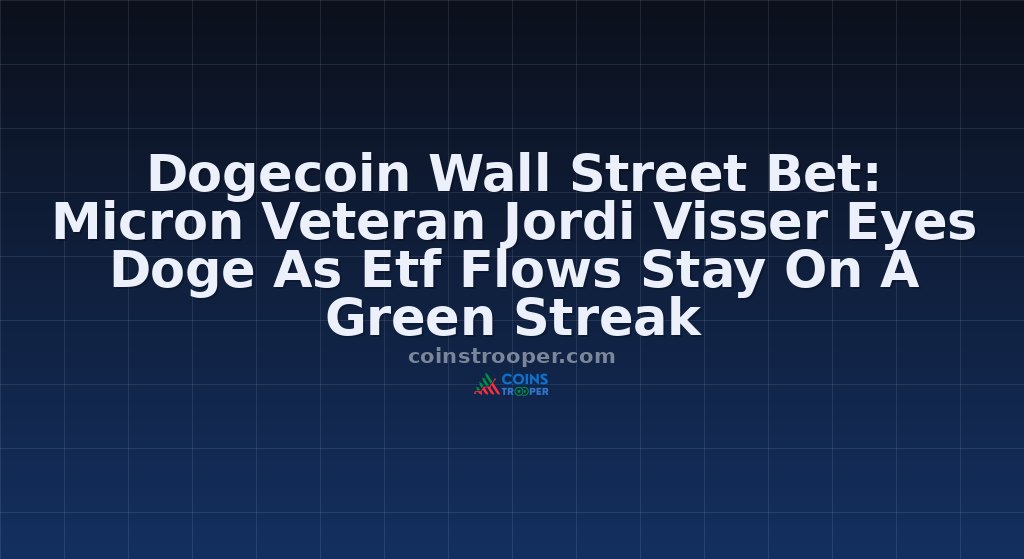 Dogecoin Wall Street Bet: Micron Veteran Jordi Visser Eyes Doge As Etf Flows Stay On A Green Streak

coinstrooper.com

COINS TROOPER